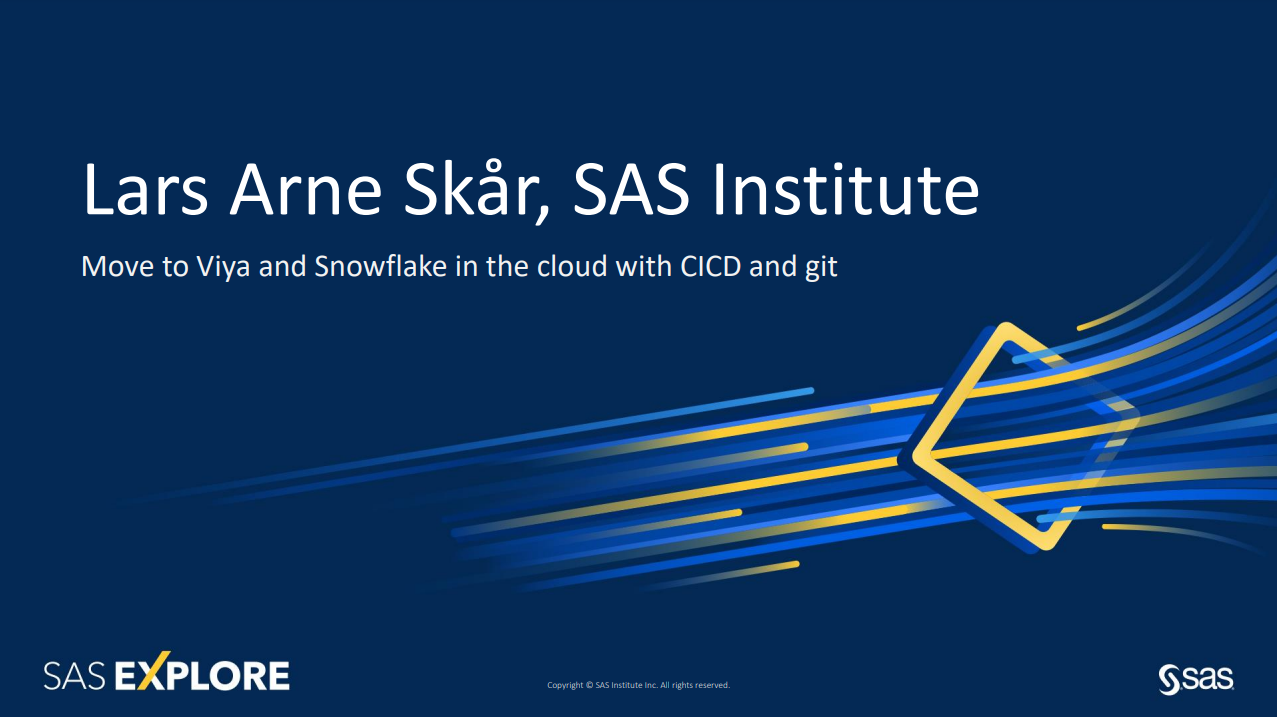 Lars Arne Skår, SAS Institute

Move to Viya and Snowflake in the cloud with CICD and git

SAS EXPLORE

Copyright © SAS Institute Inc. All rights reserved.

sas